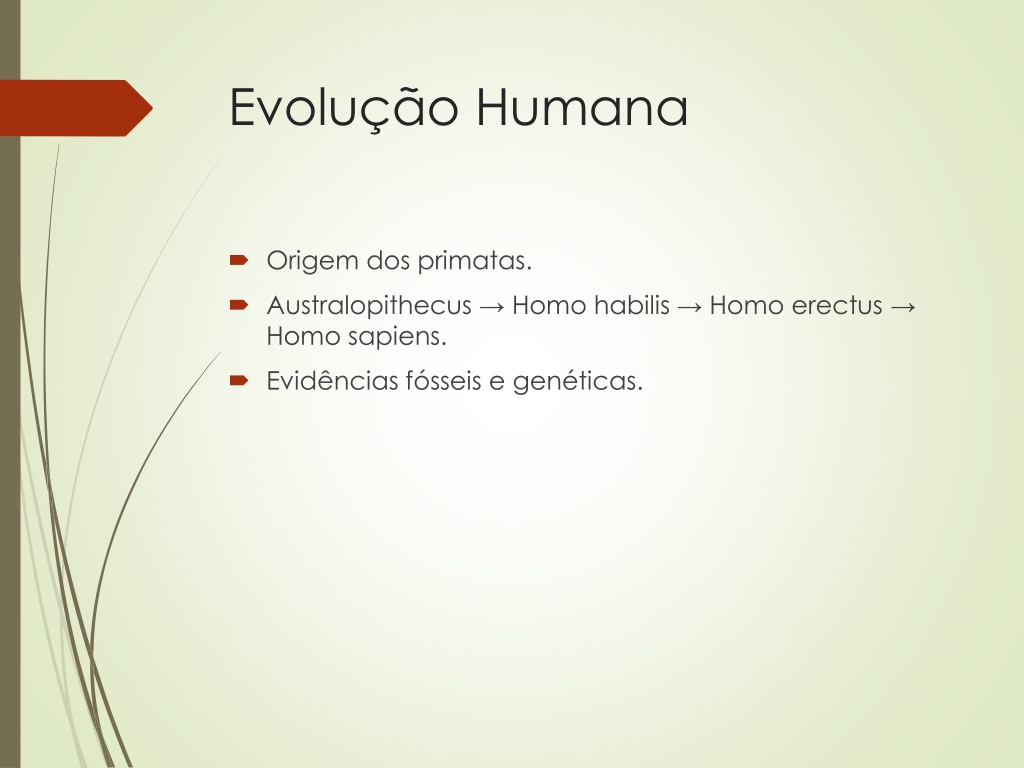 Evolução Humana

Origem dos primatas.

Australopithecus → Homo habilis → Homo erectus → Homo sapiens.

Evidências fósseis e genéticas.